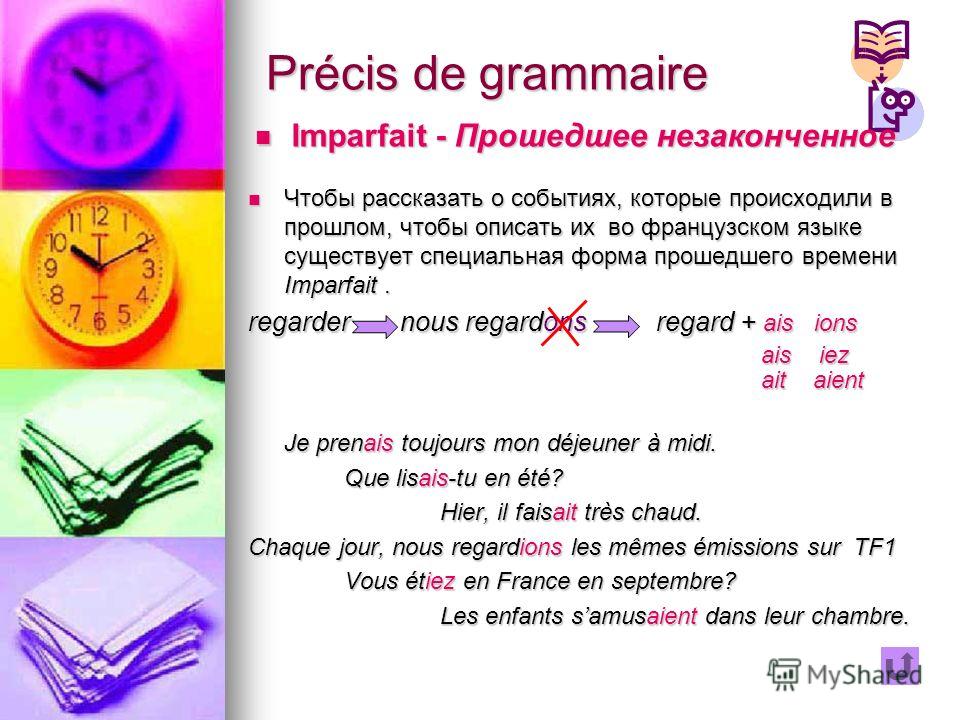 Précis de grammaire

Imparfait - Прошедшее незаконченное

Чтобы рассказать о событиях, которые происходили в прошлом, чтобы описать их во французском языке существует специальная форма прошедшего времени Imparfait .

regarder nous regardons regard + ais ions
ais iez
ait aient

Je prenais toujours mon déjeuner à midi.
Que lisais-tu en été?
Hier, il faisait très chaud.
Chaque jour, nous regardions les mêmes émissions sur TF1
Vous étiez en France en septembre?
Les enfants s'amusaient dans leur chambre.

MyShared